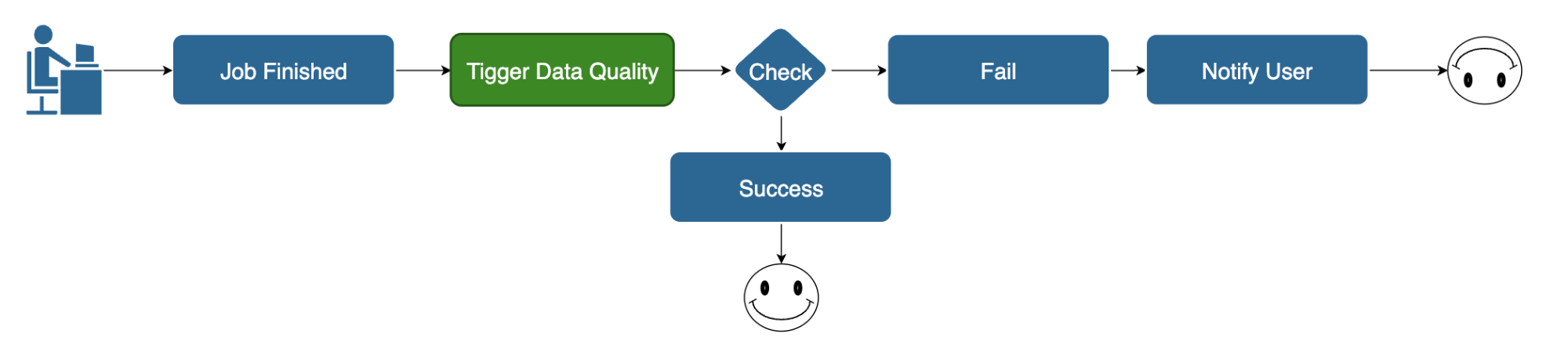 Job Finished

Tigger Data Quality

Check

Fail

Notify User

Success